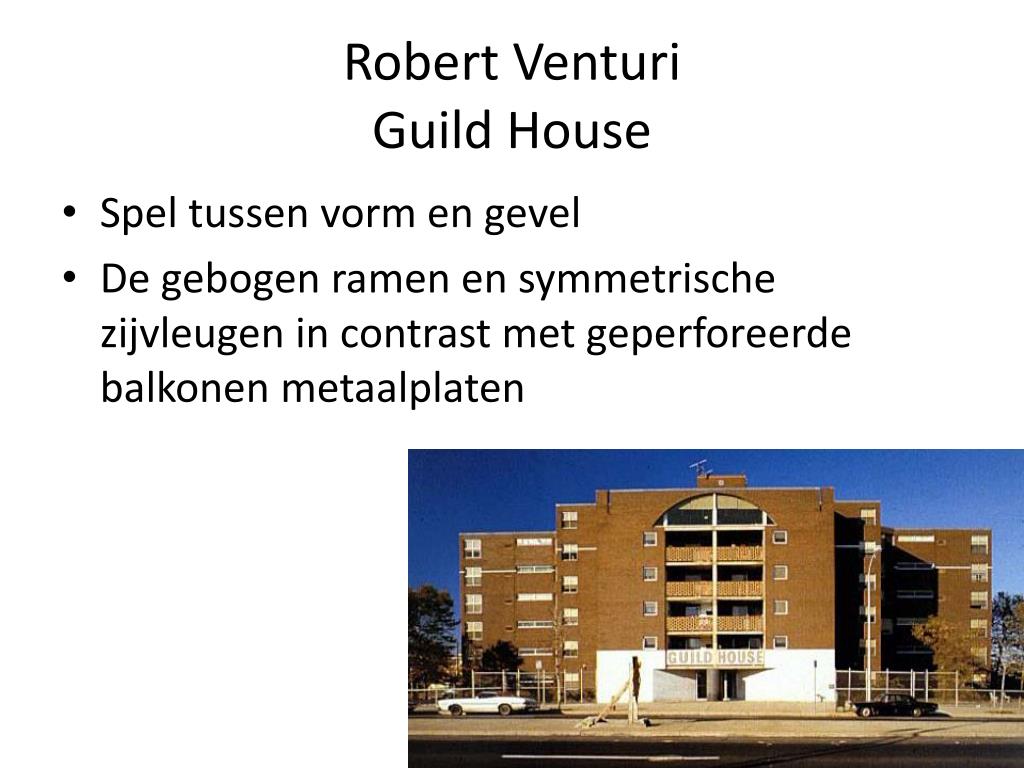 Robert Venturi
Guild House

• Spel tussen vorm en gevel
• De gebogen ramen en symmetrische zijvleugen in contrast met geperforeerde balkonen metaalplaten

GUILD HOUSE